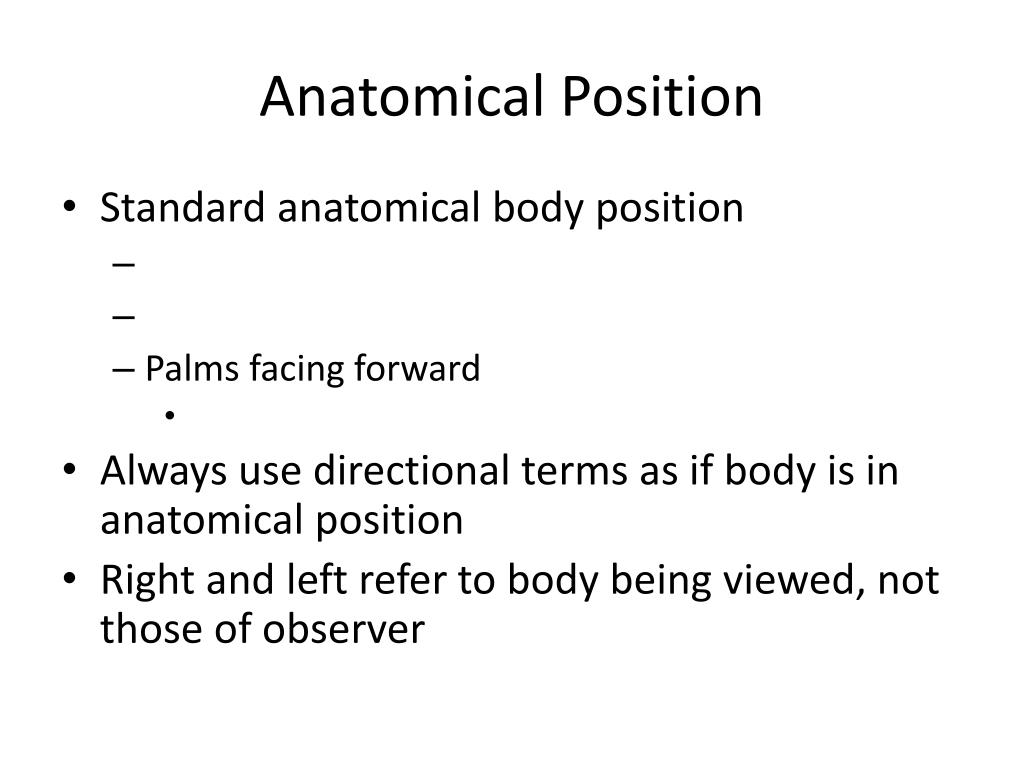 Anatomical Position

• Standard anatomical body position
  –
  –
  – Palms facing forward
    •
• Always use directional terms as if body is in anatomical position
• Right and left refer to body being viewed, not those of observer